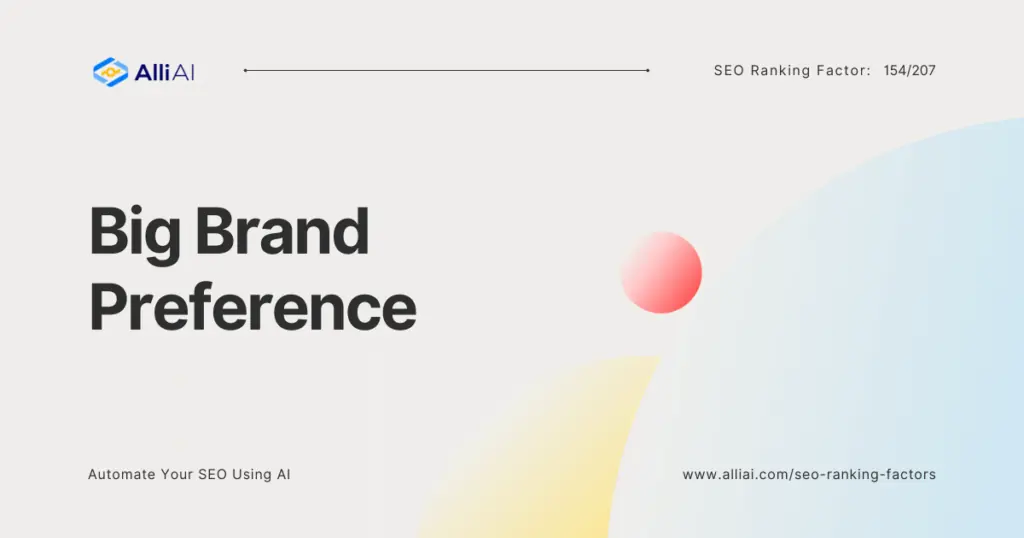 Alli AI

SEO Ranking Factor: 154/207

Big Brand Preference

Automate Your SEO Using AI

www.alliai.com/seo-ranking-factors